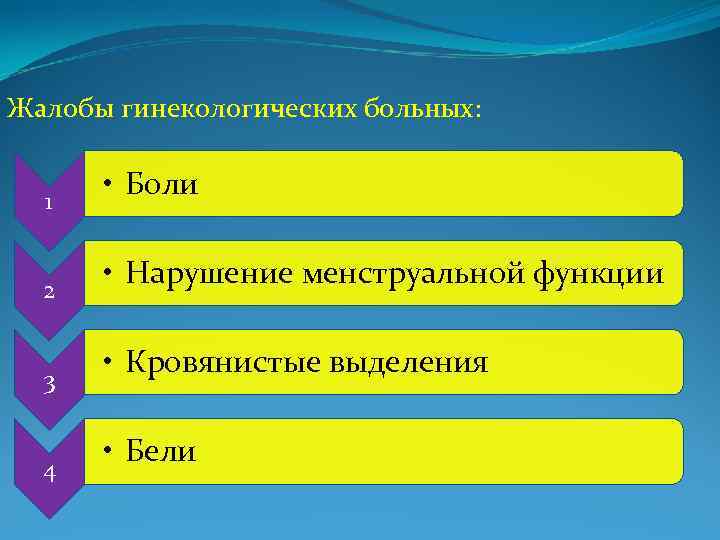 Жалобы гинекологических больных:

1
• Боли

2
• Нарушение менструальной функции

3
• Кровянистые выделения

4
• Бели